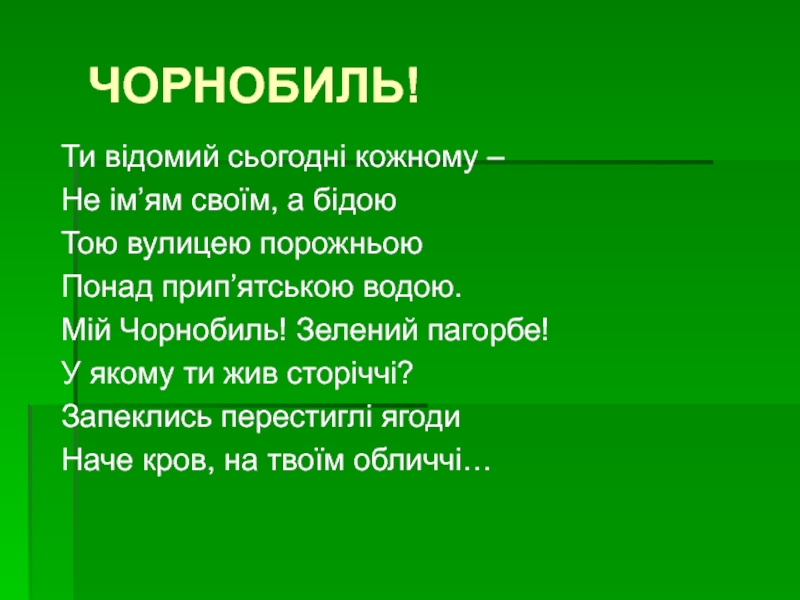 ЧОРНОБИЛЬ!

Ти відомий сьогодні кожному –
Не ім’ям своїм, а бідою
Тою вулицею порожньою
Понад прип’ятською водою.
Мій Чорнобиль! Зелений пагорбе!
У якому ти жив сторіччі?
Запеклись перестиглі ягоди
Наче кров, на твоїм обличчі…